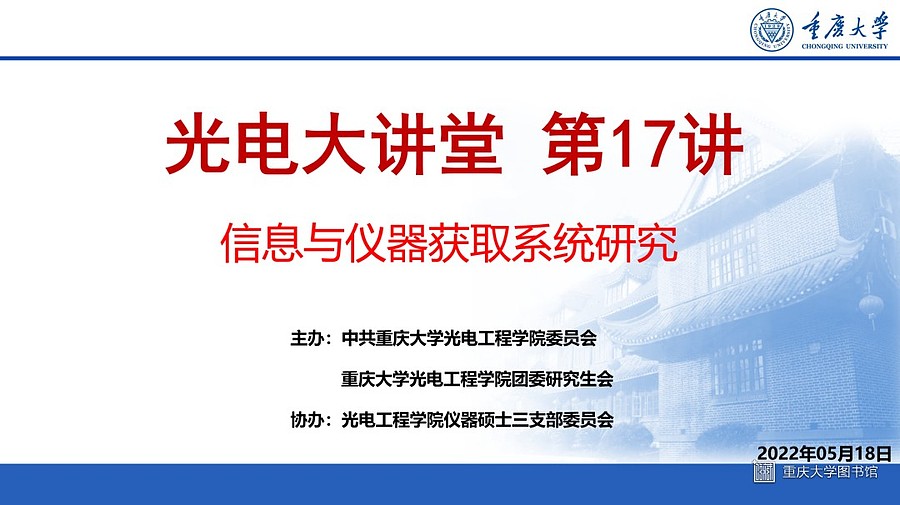 重庆大学
CHONGQING UNIVERSITY

光电大讲堂 第17讲

信息与仪器获取系统研究

主办：中共重庆大学光电工程学院委员会

重庆大学光电工程学院团委研究生会

协办：光电工程学院仪器硕士三支部委员会

2022年05月18日

重庆大学图书馆